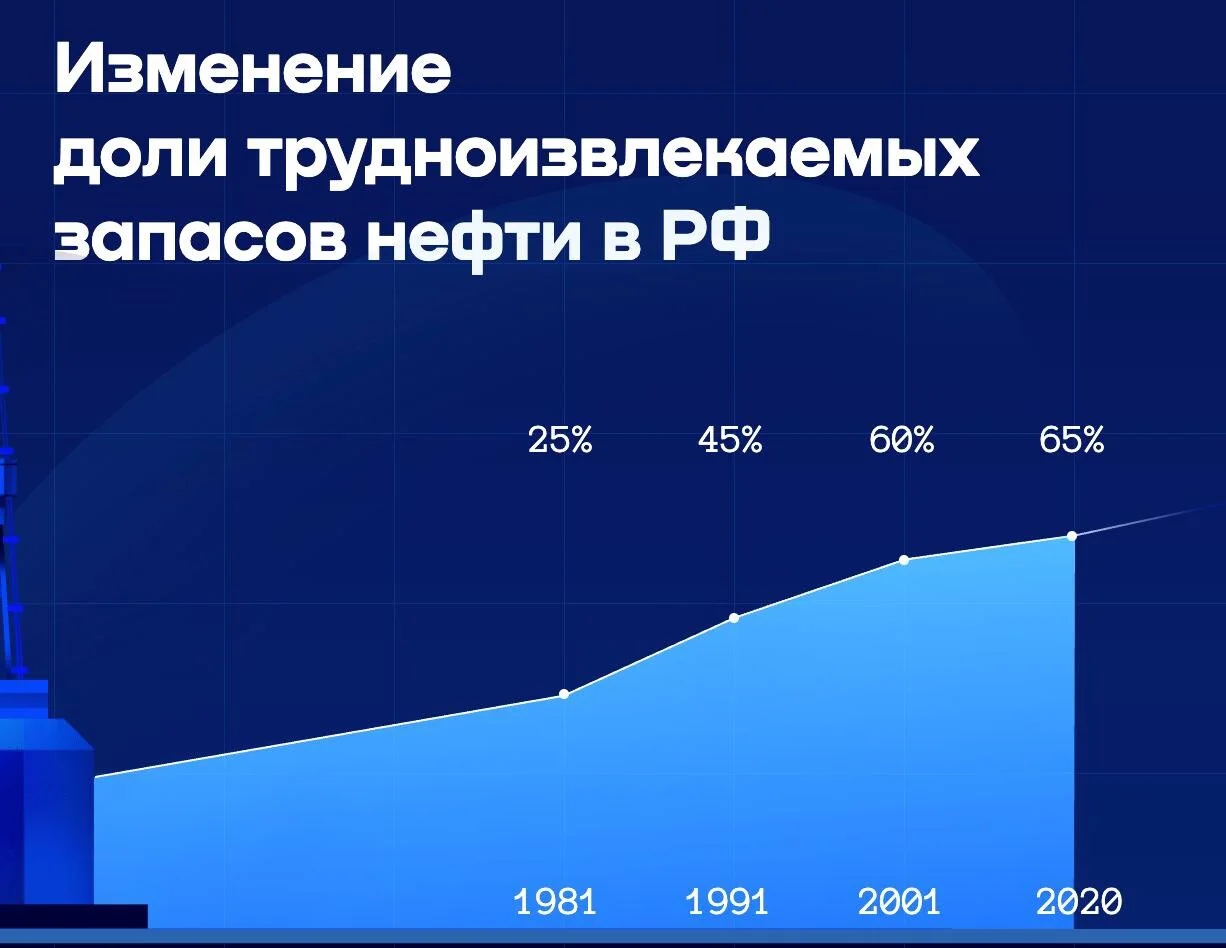 Изменение доли трудноизвлекаемых запасов нефти в РФ

25% 45% 60% 65%

1981 1991 2001 2020